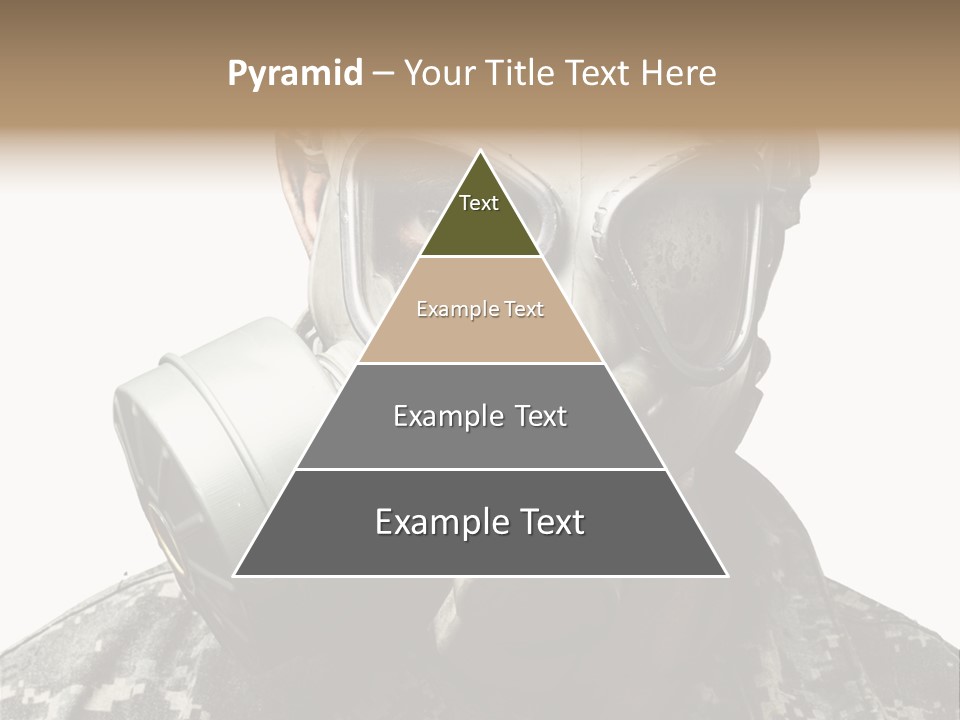 Pyramid – Your Title Text Here

Text

Example Text

Example Text

Example Text